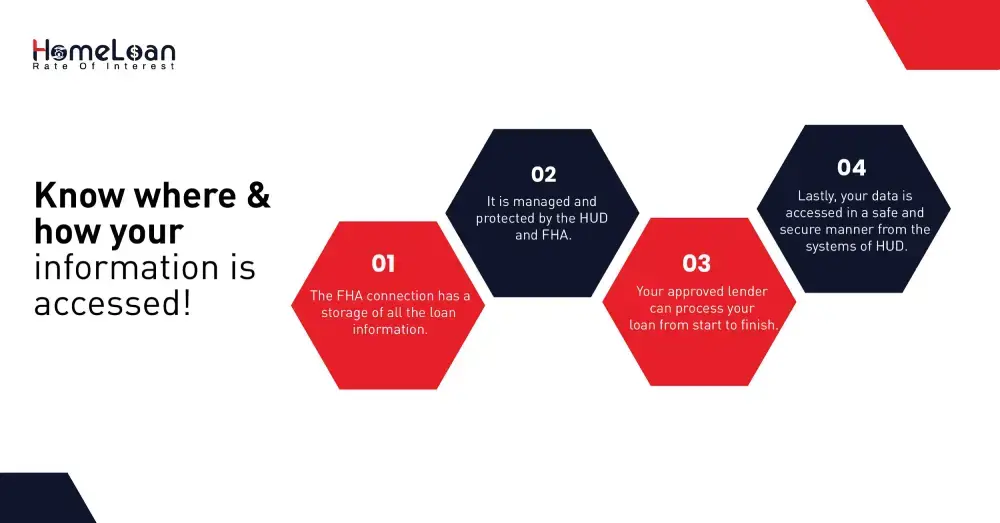 HomeLoan
Rate Of Interest

Know where & how your information is accessed!

01
The FHA connection has a storage of all the loan information.

02
It is managed and protected by the HUD and FHA.

03
Your approved lender can process your loan from start to finish.

04
Lastly, your data is accessed in a safe and secure manner from the systems of HUD.